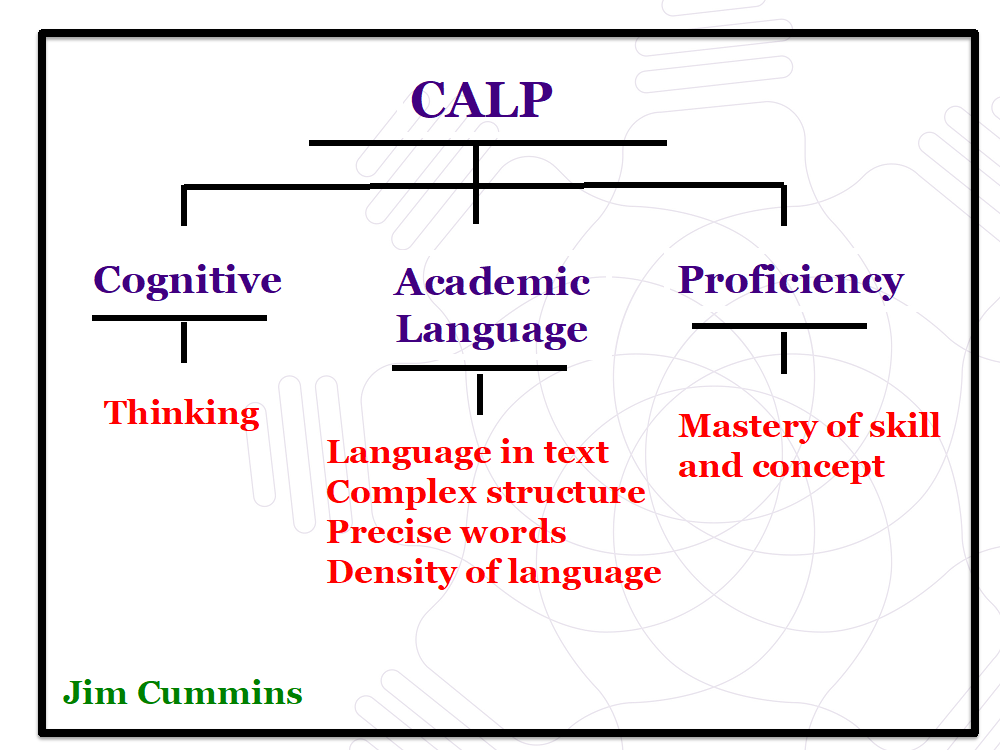 CALP

Cognitive

Thinking

Academic Language

Language in text
Complex structure
Precise words
Density of language

Proficiency

Mastery of skill and concept

Jim Cummins